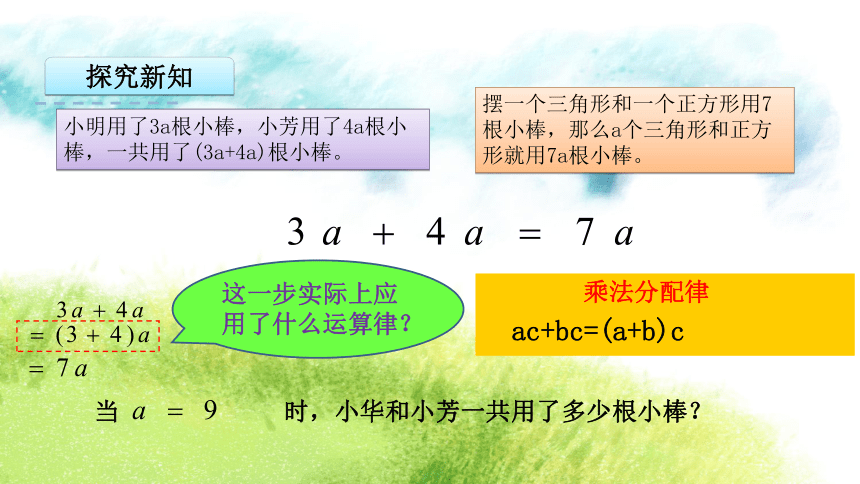 探究新知

小明用了3a根小棒，小芳用了4a根小棒，一共用了(3a+4a)根小棒。

摆一个三角形和一个正方形用7根小棒，那么a个三角形和正方形就用7a根小棒。

$3a + 4a = 7a$

$3a + 4a$
$= (3 + 4)a$
$= 7a$

这一步实际上应用了什么运算律？

乘法分配律

ac+bc=(a+b)c

当 $a = 9$ 时，小华和小芳一共用了多少根小棒？